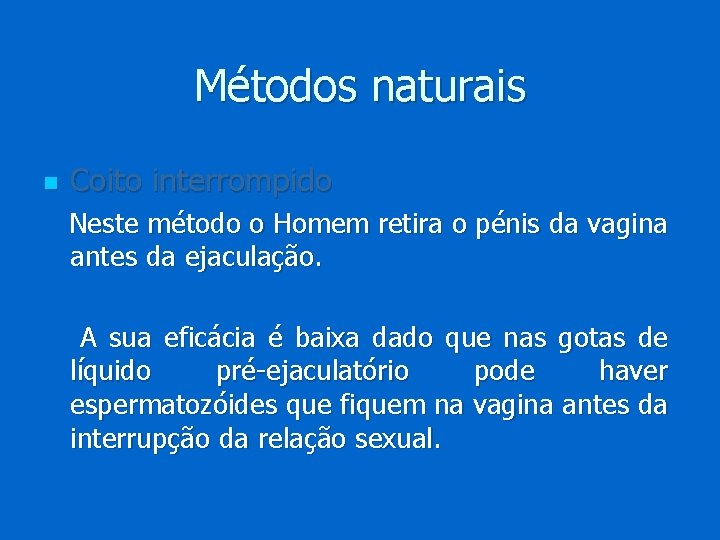 Métodos naturais

Coito interrompido

Neste método o Homem retira o pénis da vagina antes da ejaculação.

A sua eficácia é baixa dado que nas gotas de líquido pré-ejaculatório pode haver espermatozóides que fiquem na vagina antes da interrupção da relação sexual.